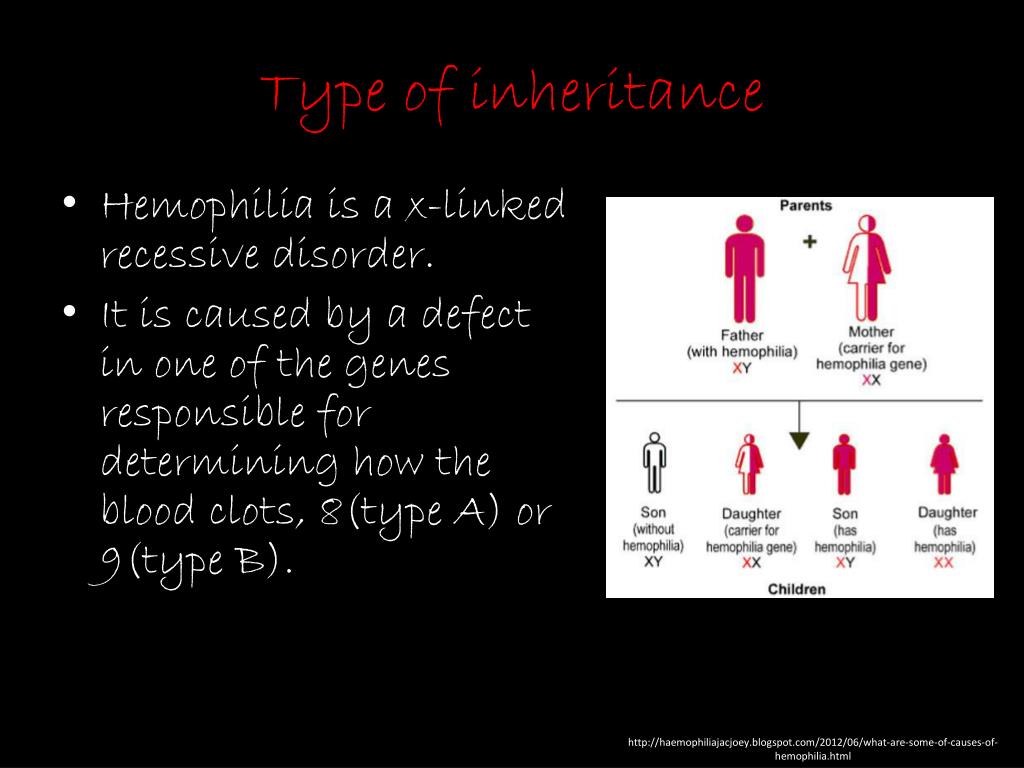 Type of inheritance

• Hemophilia is a x-linked recessive disorder.

• It is caused by a defect in one of the genes responsible for determining how the blood clots, 8(type A) or 9(type B).

Parents

+

Father (with hemophilia) XY

Mother (carrier for hemophilia gene) XX

Son (without hemophilia) XY

Daughter (carrier for hemophilia gene) XX

Son (has hemophilia) XY

Daughter (has hemophilia) XX

Children

http://haemophiliajacjoey.blogspot.com/2012/06/what-are-some-of-causes-of-hemophilia.html